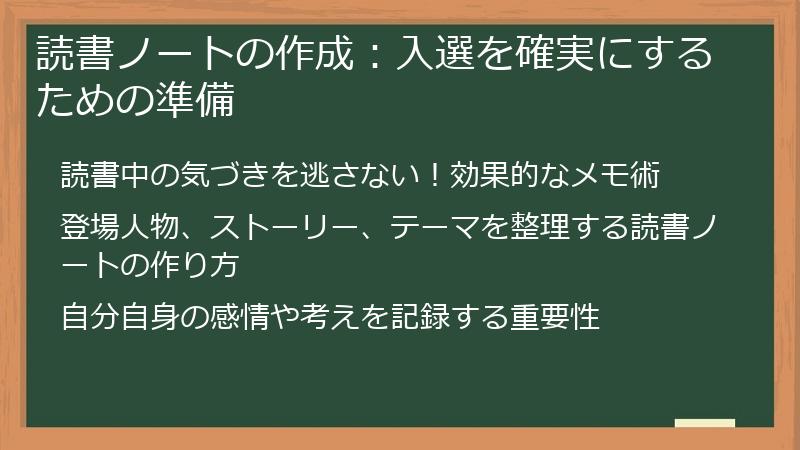 読書ノートの作成：入選を確実にするための準備

読書中の気づきを逃さない！効果的なメモ術

登場人物、ストーリー、テーマを整理する読書ノートの作り方

自分自身の感情や考えを記録する重要性